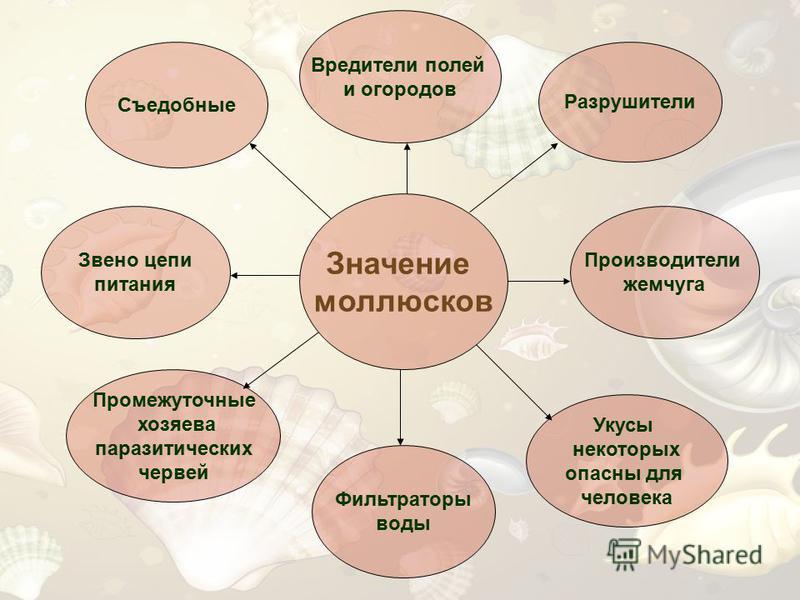 Значение моллюсков

Съедобные

Вредители полей и огородов

Разрушители

Звено цепи питания

Производители жемчуга

Промежуточные хозяева паразитических червей

Фильтраторы воды

Укусы некоторых опасны для человека

MyShared